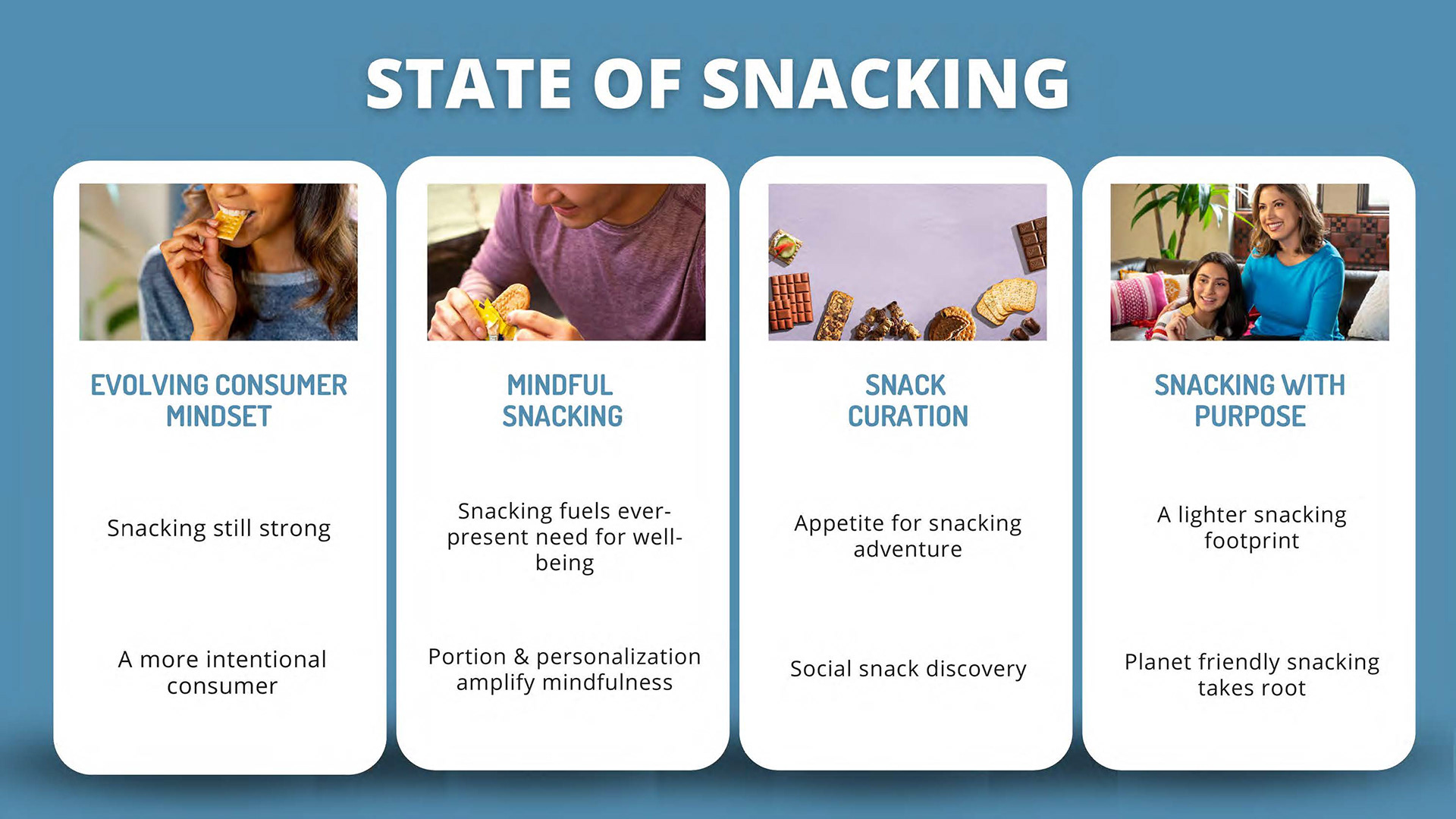 STATE OF SNACKING

EVOLVING CONSUMER MINDSET

Snacking still strong

A more intentional consumer

MINDFUL SNACKING

Snacking fuels ever-present need for well-being

Portion & personalization amplify mindfulness

SNACK CURATION

Appetite for snacking adventure

Social snack discovery

SNACKING WITH PURPOSE

A lighter snacking footprint

Planet friendly snacking takes root